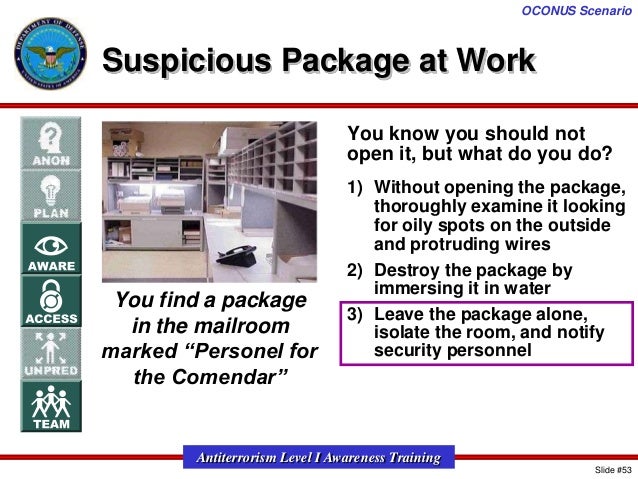 OCONUS Scenario

DEPARTMENT OF DEFENSE UNITED STATES OF AMERICA

Suspicious Package at Work

ANON

PLAN

AWARE

ACCESS

UNPRED

TEAM

You find a package in the mailroom marked “Personel for the Comendar”

You know you should not open it, but what do you do?

1) Without opening the package, thoroughly examine it looking for oily spots on the outside and protruding wires

2) Destroy the package by immersing it in water

3) Leave the package alone, isolate the room, and notify security personnel

Antiterrorism Level I Awareness Training

Slide #53